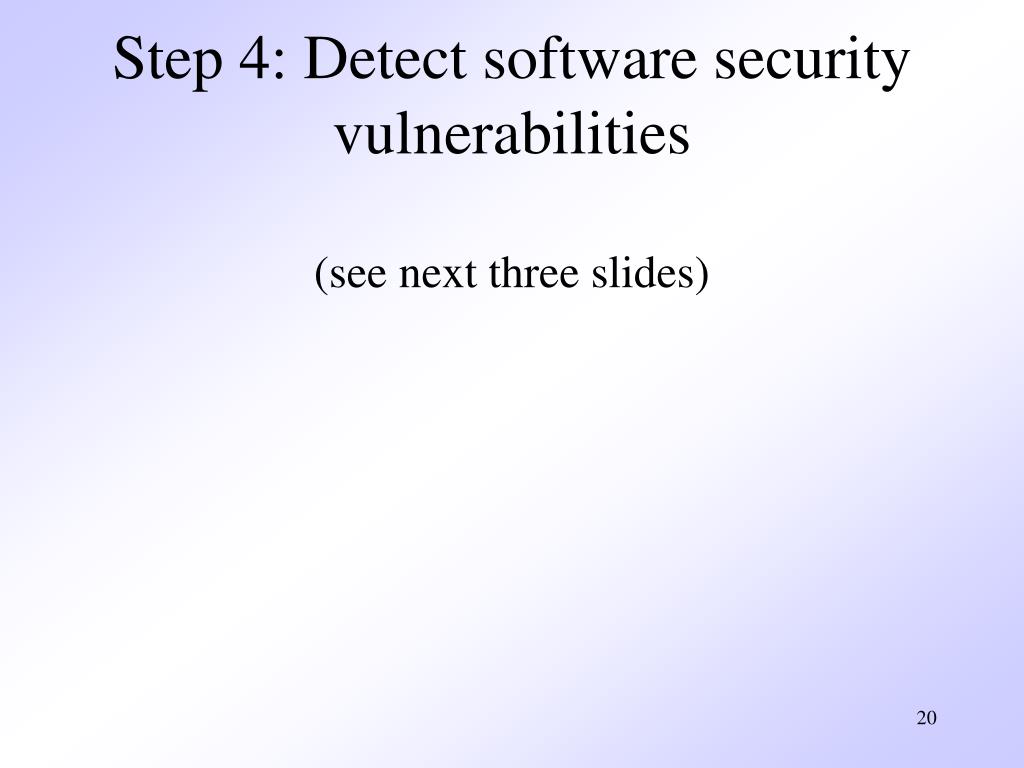 Step 4: Detect software security vulnerabilities

(see next three slides)

20